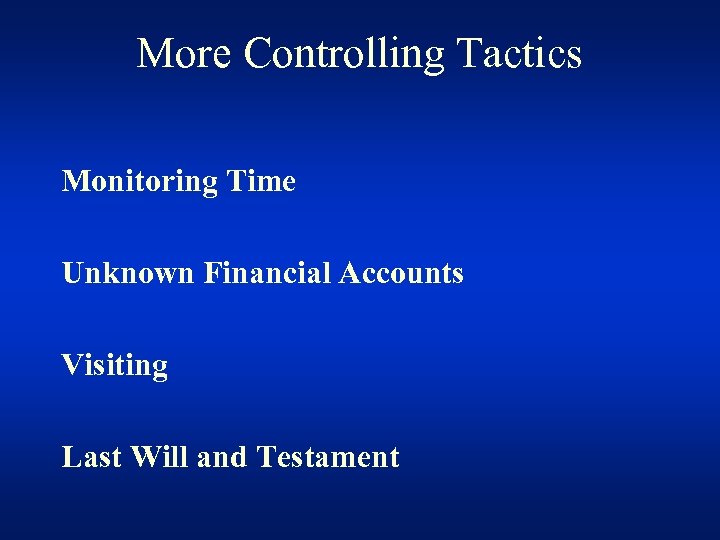 More Controlling Tactics

Monitoring Time

Unknown Financial Accounts

Visiting

Last Will and Testament